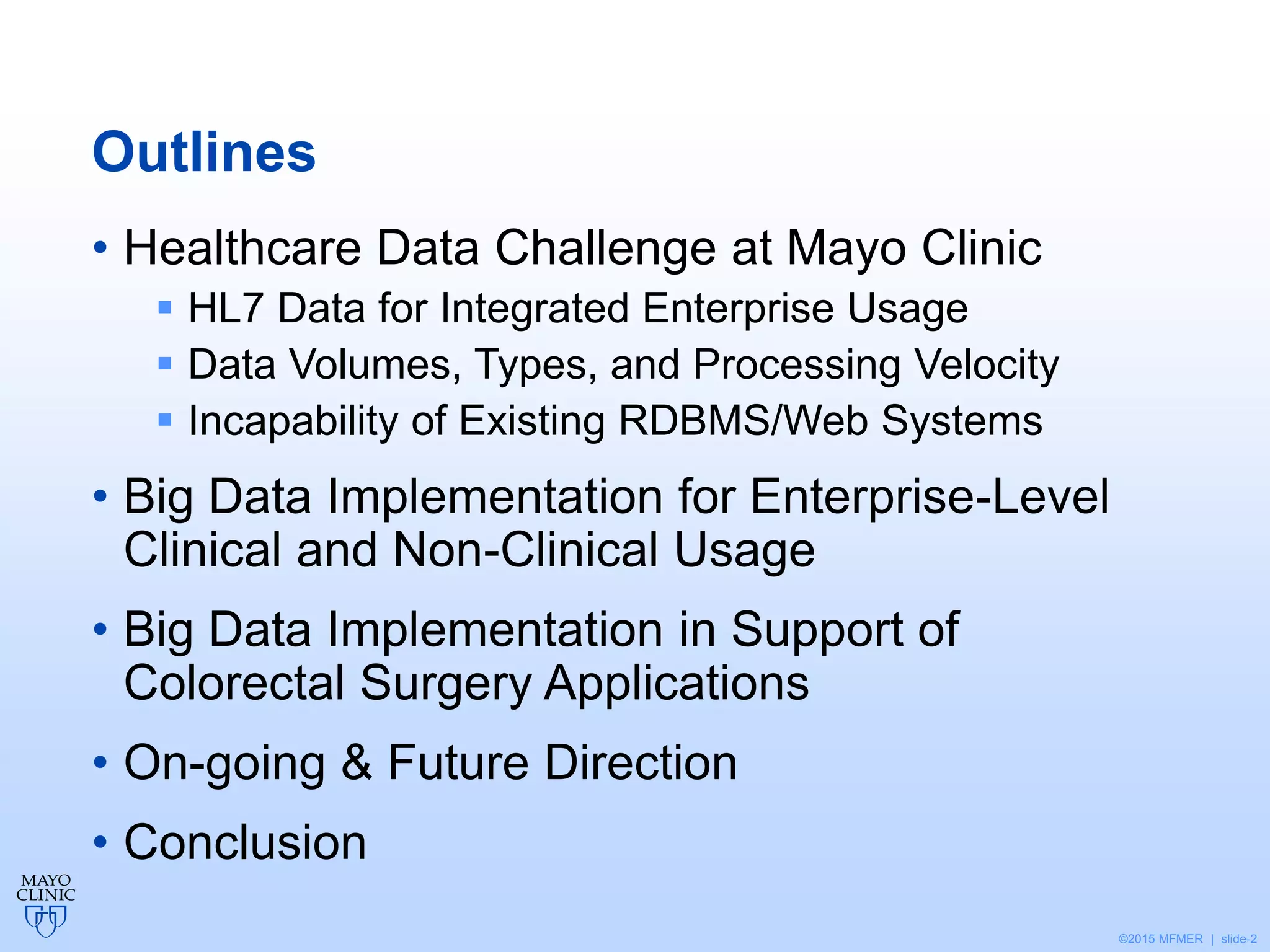 Outlines

• Healthcare Data Challenge at Mayo Clinic
  ▪ HL7 Data for Integrated Enterprise Usage
  ▪ Data Volumes, Types, and Processing Velocity
  ▪ Incapability of Existing RDBMS/Web Systems

• Big Data Implementation for Enterprise-Level Clinical and Non-Clinical Usage

• Big Data Implementation in Support of Colorectal Surgery Applications

• On-going & Future Direction

• Conclusion

MAYO CLINIC

©2015 MFMER | slide-2